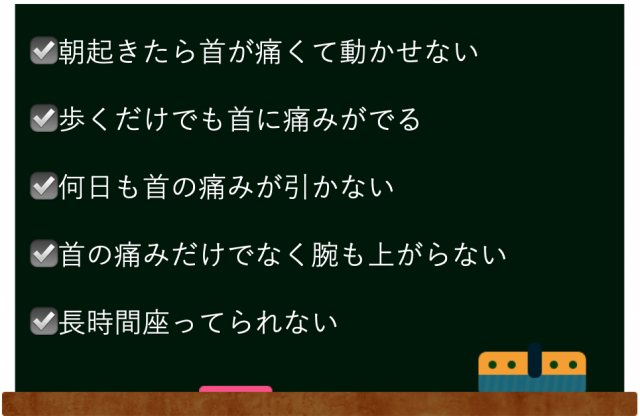 ☑朝起きたら首が痛くて動かせない

☑歩くだけでも首に痛みがでる

☑何日も首の痛みが引かない

☑首の痛みだけでなく腕も上がらない

☑長時間座ってられない